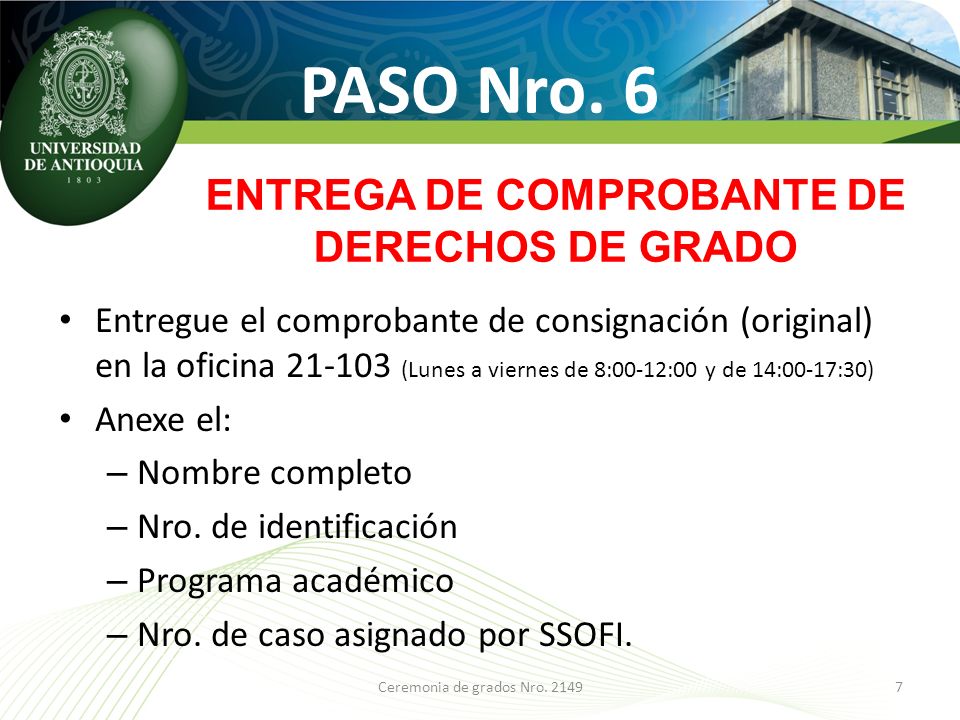 UNIVERSIDAD DE ANTIOQUIA
1803

PASO Nro. 6

ENTREGA DE COMPROBANTE DE DERECHOS DE GRADO

• Entregue el comprobante de consignación (original) en la oficina 21-103 (Lunes a viernes de 8:00-12:00 y de 14:00-17:30)
• Anexe el:
– Nombre completo
– Nro. de identificación
– Programa académico
– Nro. de caso asignado por SSOFI.

Ceremonia de grados Nro. 2149

7